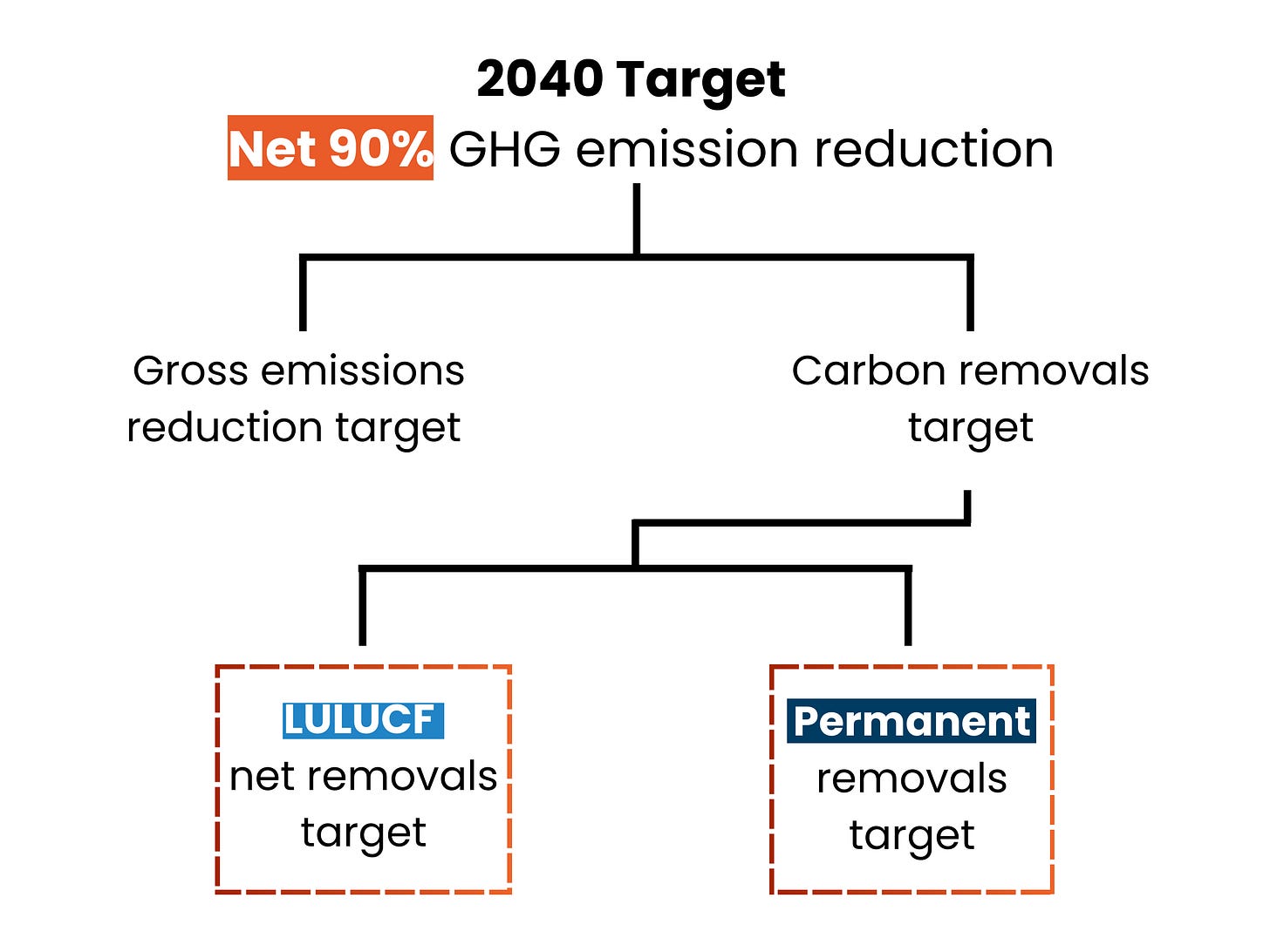 2040 Target
Net 90% GHG emission reduction

Gross emissions reduction target

Carbon removals target

LULUCF net removals target

Permanent removals target